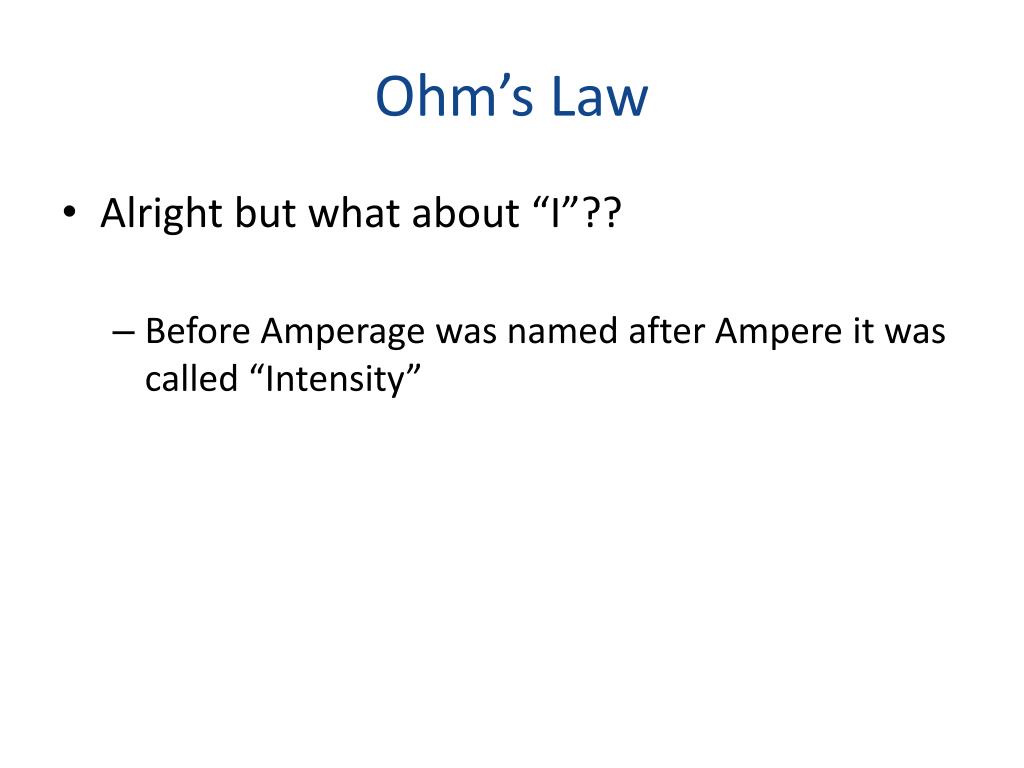 Ohm’s Law

• Alright but what about “I”??

– Before Amperage was named after Ampere it was called “Intensity”